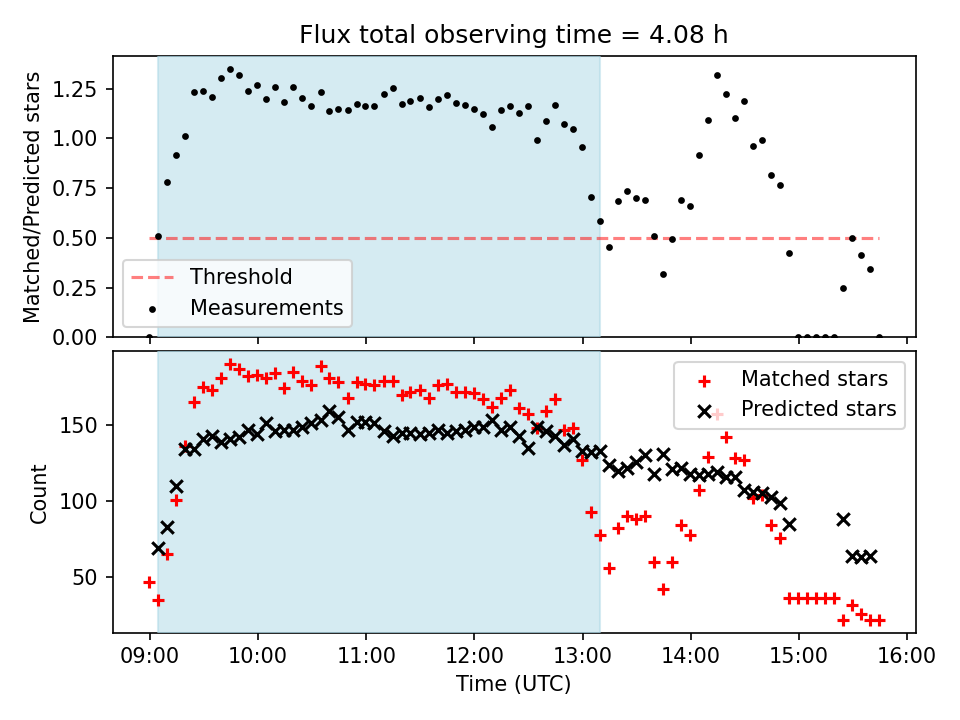 Flux total observing time = 4.08 h

Matched/Predicted stars

1.25
1.00
0.75
0.50
0.25
0.00

Threshold
Measurements

Count

150
100
50

Matched stars
Predicted stars

09:00
10:00
11:00
12:00
13:00
14:00
15:00
16:00

Time (UTC)